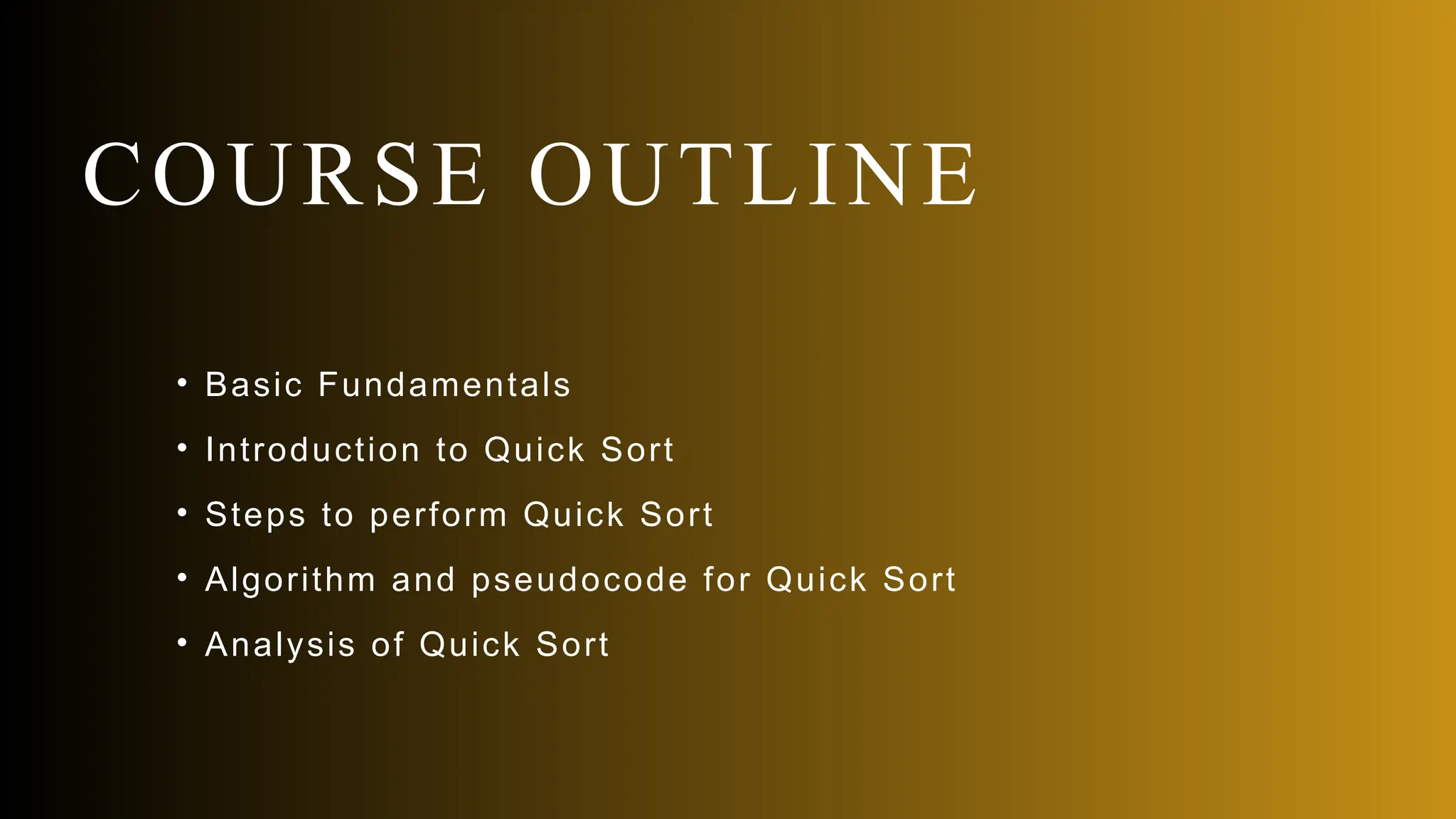 COURSE OUTLINE

• Basic Fundamentals
• Introduction to Quick Sort
• Steps to perform Quick Sort
• Algorithm and pseudocode for Quick Sort
• Analysis of Quick Sort